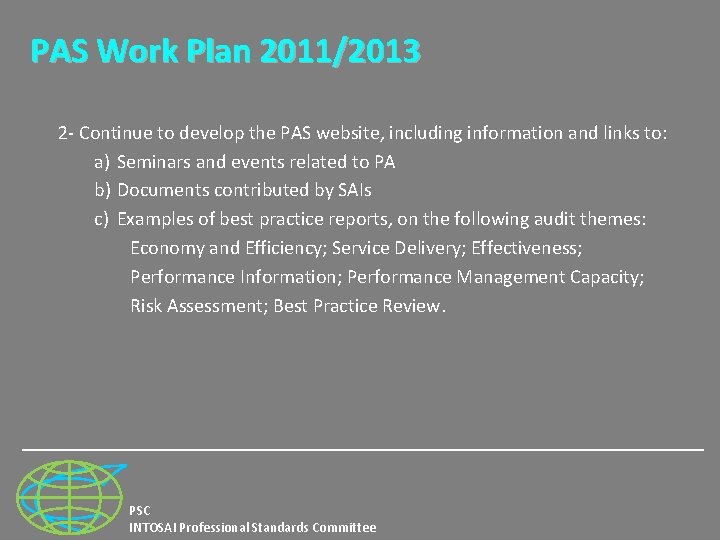 PAS Work Plan 2011/2013

2- Continue to develop the PAS website, including information and links to:
a) Seminars and events related to PA
b) Documents contributed by SAIs
c) Examples of best practice reports, on the following audit themes: Economy and Efficiency; Service Delivery; Effectiveness; Performance Information; Performance Management Capacity; Risk Assessment; Best Practice Review.

PSC
INTOSAI Professional Standards Committee